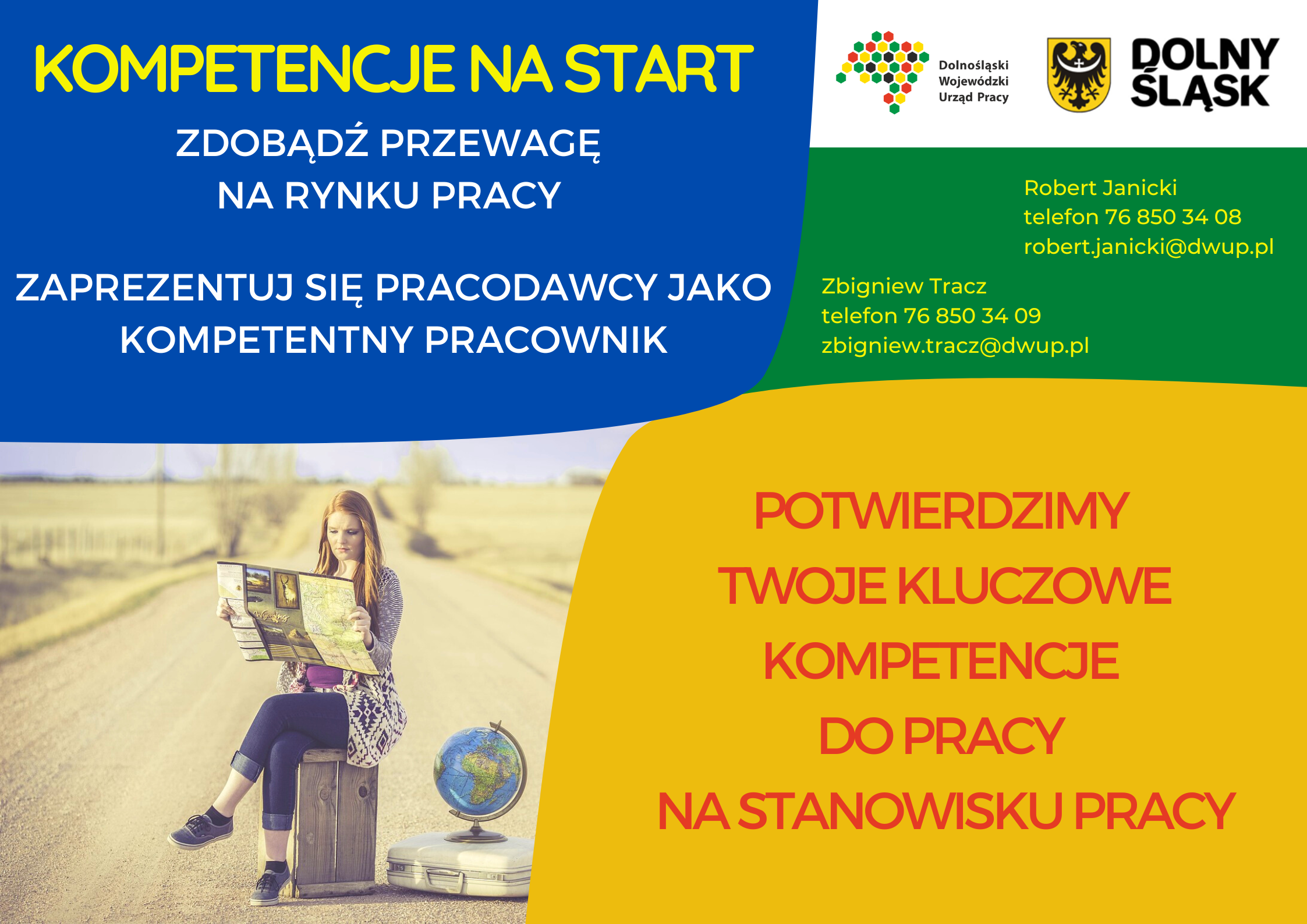 KOMPETENCJE NA START

ZDOBĄDŹ PRZEWAGĘ NA RYNKU PRACY

ZAPREZENTUJ SIĘ PRACODAWCY JAKO KOMPETENTNY PRACOWNIK

Dolnośląski Wojewódzki Urząd Pracy

DOLNY ŚLĄSK

Robert Janicki
telefon 76 850 34 08
robert.janicki@dwup.pl

Zbigniew Tracz
telefon 76 850 34 09
zbigniew.tracz@dwup.pl

POTWIERDZIMY TWOJE KLUCZOWE KOMPETENCJE DO PRACY NA STANOWISKU PRACY